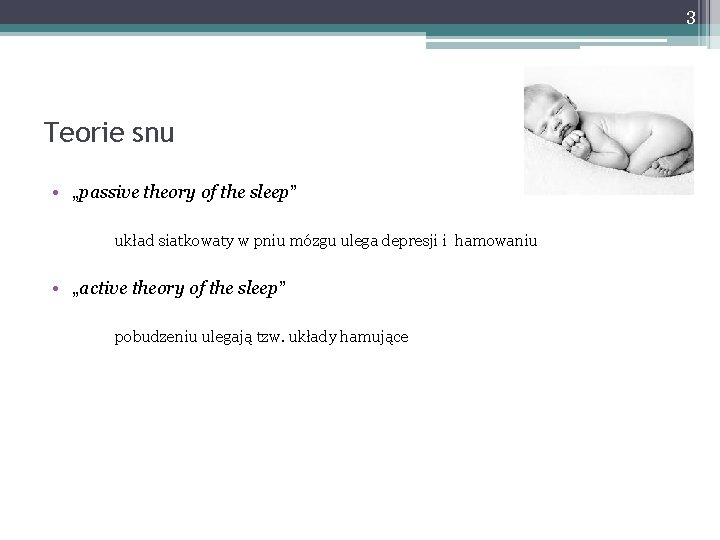 3

Teorie snu

• „passive theory of the sleep”

układ siatkowaty w pniu mózgu ulega depresji i hamowaniu

• „active theory of the sleep”

pobudzeniu ulegają tzw. układy hamujące